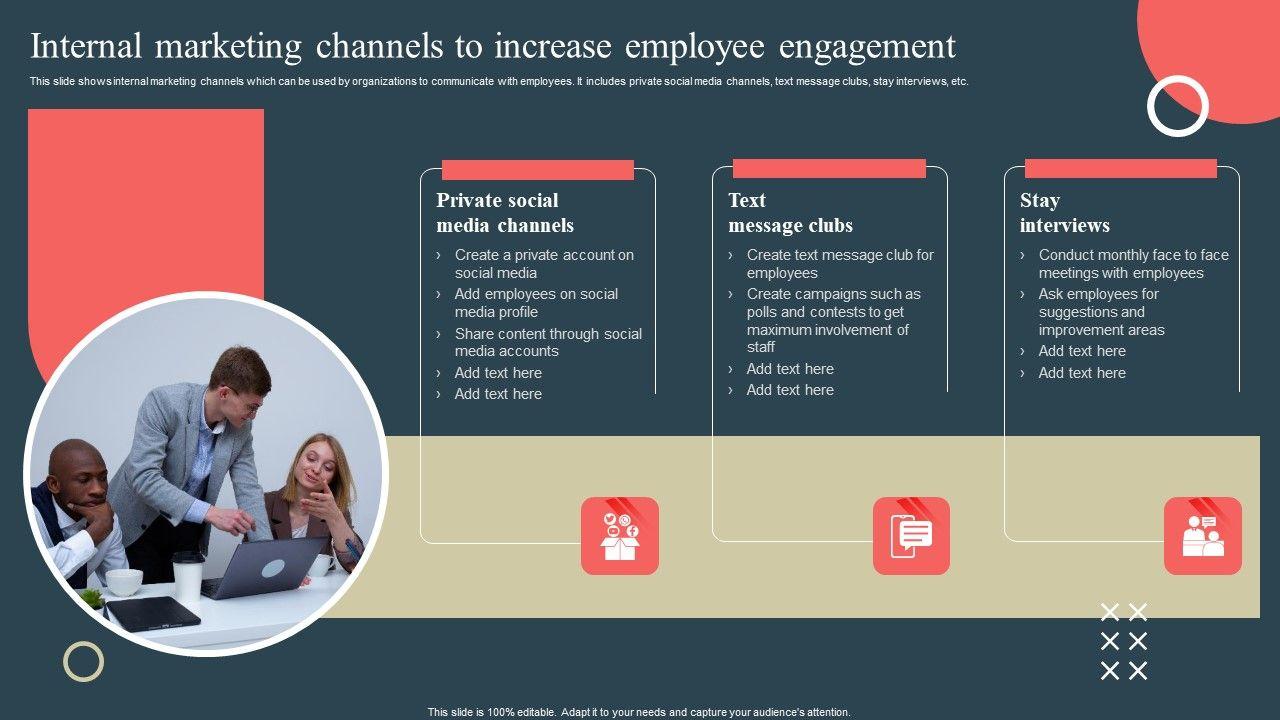 Internal marketing channels to increase employee engagement

This slide shows internal marketing channels which can be used by organizations to communicate with employees. It includes private social media channels, text message clubs, stay interviews, etc.

Private social media channels

› Create a private account on social media
› Add employees on social media profile
› Share content through social media accounts
› Add text here
› Add text here

Text message clubs

› Create text message club for employees
› Create campaigns such as polls and contests to get maximum involvement of staff
› Add text here
› Add text here

Stay interviews

› Conduct monthly face to face meetings with employees
› Ask employees for suggestions and improvement areas
› Add text here
› Add text here

This slide is 100% editable. Adapt it to your needs and capture your audience's attention.